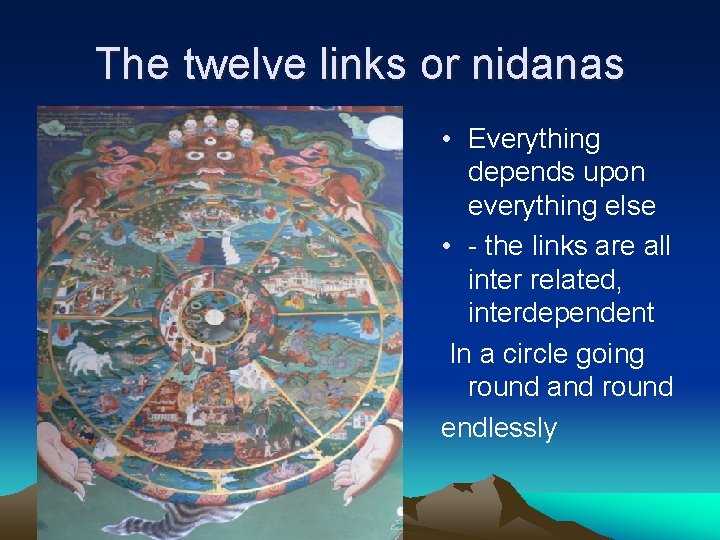 The twelve links or nidanas

• Everything depends upon everything else
• - the links are all inter related, interdependent

In a circle going round and round

endlessly